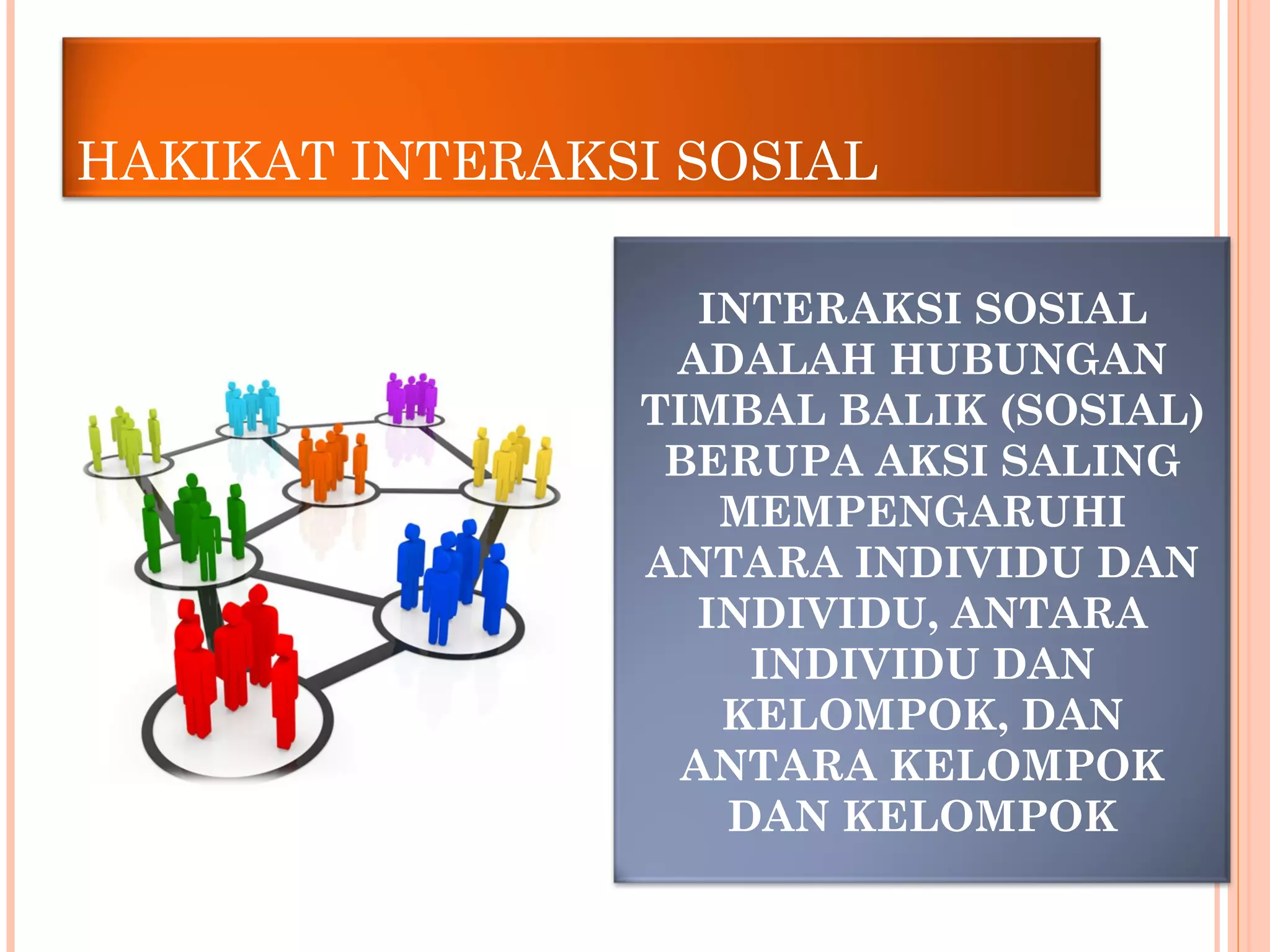 HAKIKAT INTERAKSI SOSIAL

INTERAKSI SOSIAL ADALAH HUBUNGAN TIMBAL BALIK (SOSIAL) BERUPA AKSI SALING MEMPENGARUHI ANTARA INDIVIDU DAN INDIVIDU, ANTARA INDIVIDU DAN KELOMPOK, DAN ANTARA KELOMPOK DAN KELOMPOK